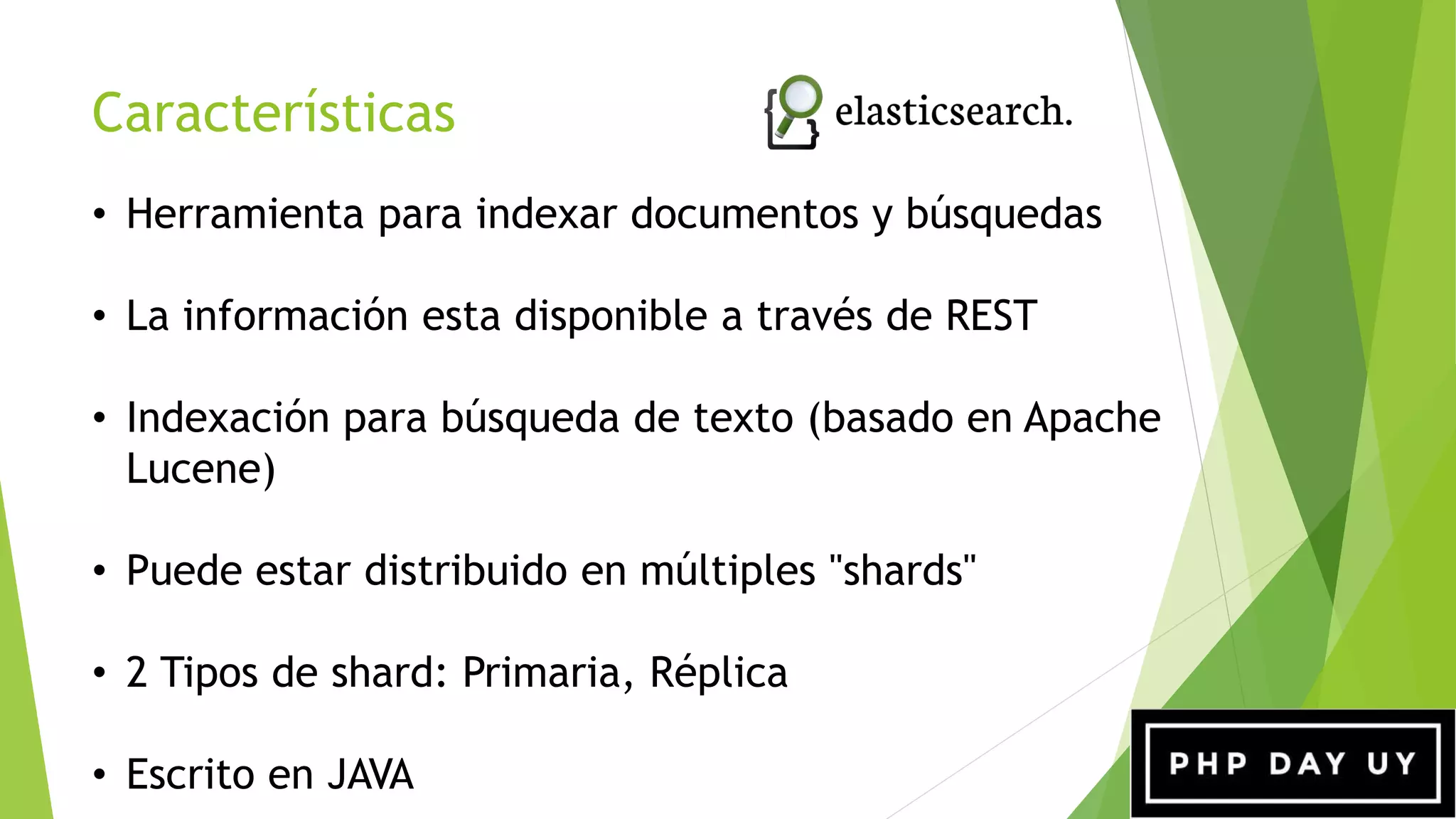 Características

elasticsearch.

• Herramienta para indexar documentos y búsquedas

• La información esta disponible a través de REST

• Indexación para búsqueda de texto (basado en Apache Lucene)

• Puede estar distribuido en múltiples "shards"

• 2 Tipos de shard: Primaria, Réplica

• Escrito en JAVA

PHP DAY UY